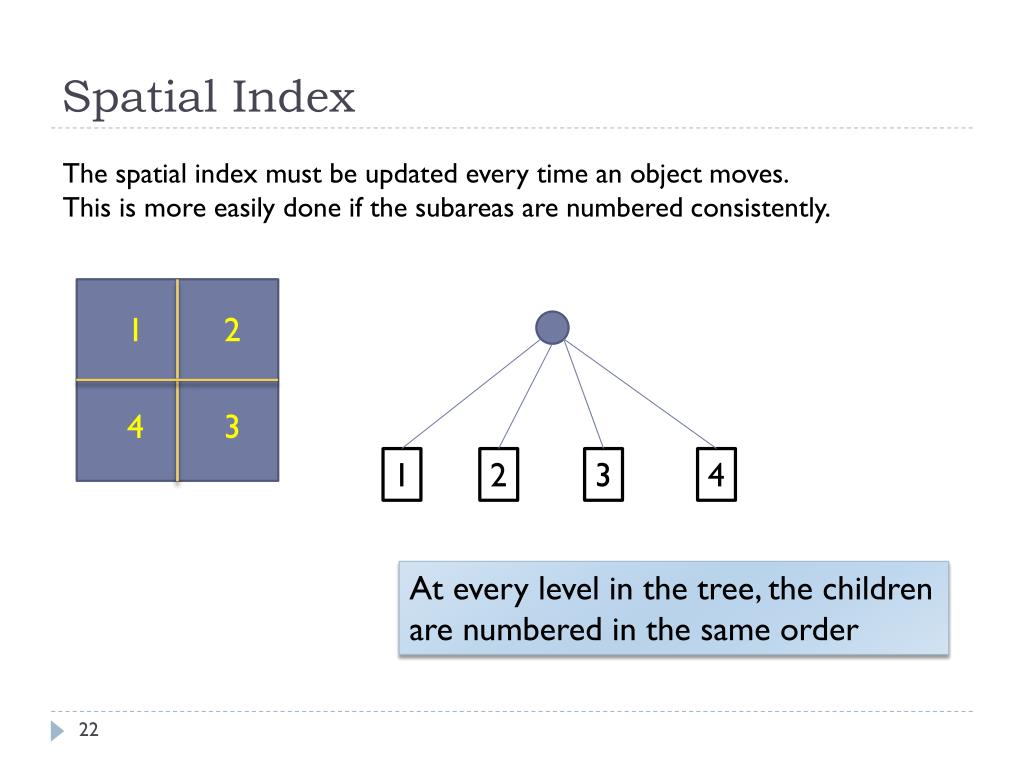 Spatial Index

The spatial index must be updated every time an object moves.
This is more easily done if the subareas are numbered consistently.

1 2
4 3

1 2 3 4

At every level in the tree, the children are numbered in the same order

22